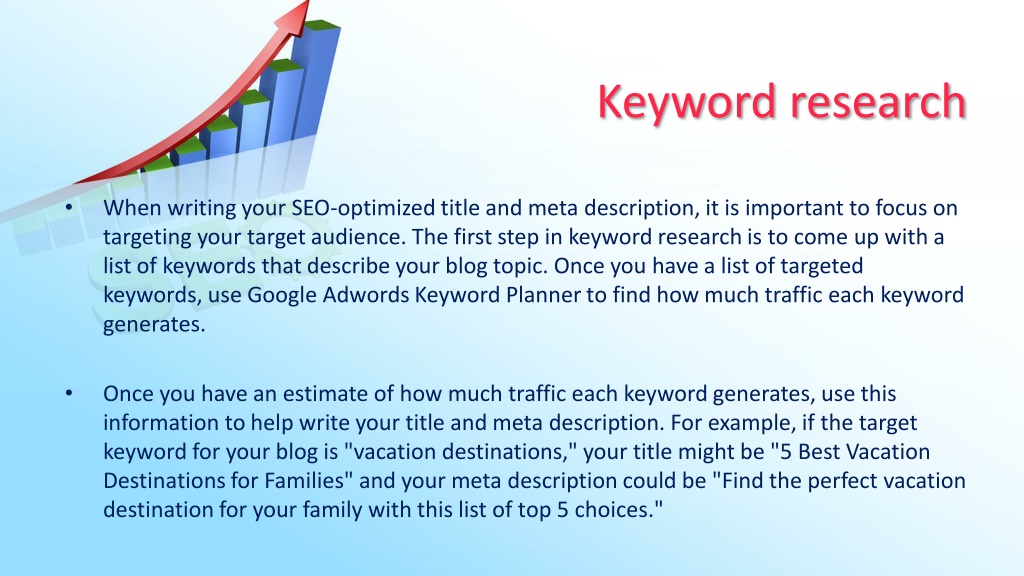 Keyword research

• When writing your SEO-optimized title and meta description, it is important to focus on targeting your target audience. The first step in keyword research is to come up with a list of keywords that describe your blog topic. Once you have a list of targeted keywords, use Google Adwords Keyword Planner to find how much traffic each keyword generates.

• Once you have an estimate of how much traffic each keyword generates, use this information to help write your title and meta description. For example, if the target keyword for your blog is "vacation destinations," your title might be "5 Best Vacation Destinations for Families" and your meta description could be "Find the perfect vacation destination for your family with this list of top 5 choices."